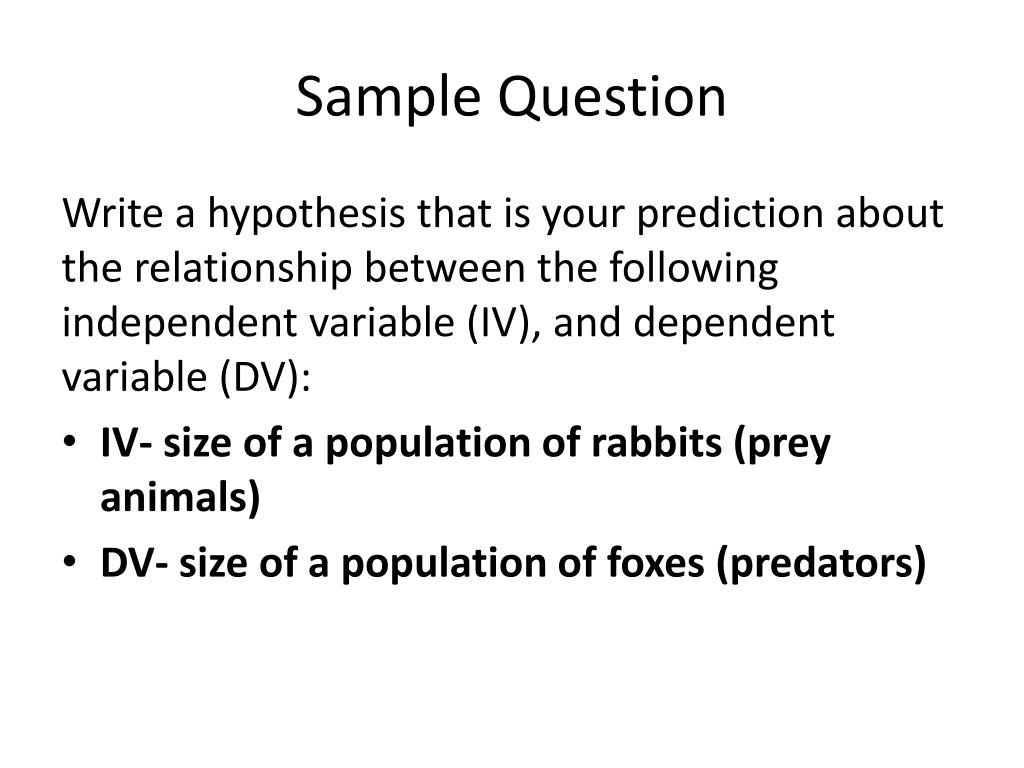 Sample Question

Write a hypothesis that is your prediction about the relationship between the following independent variable (IV), and dependent variable (DV):

• IV- size of a population of rabbits (prey animals)
• DV- size of a population of foxes (predators)